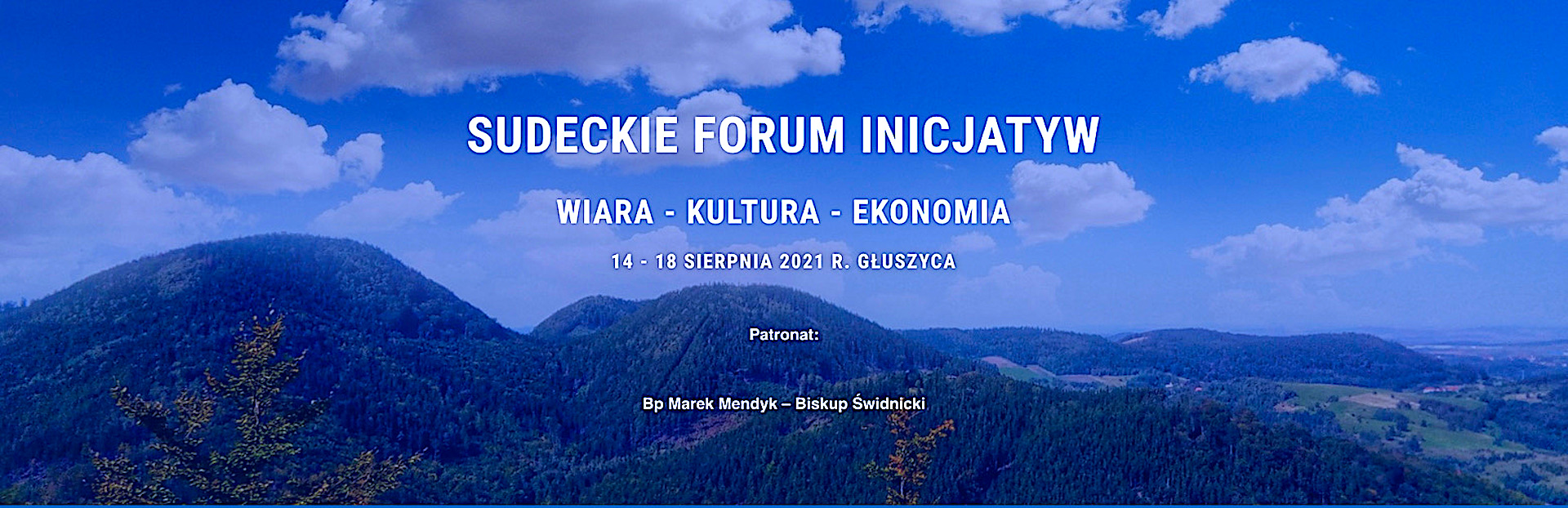 SUDECKIE FORUM INICJATYW

WIARA - KULTURA - EKONOMIA

14 - 18 SIERPNIA 2021 R. GŁUSZYCA

Patronat:

Bp Marek Mendyk – Biskup Świdnicki